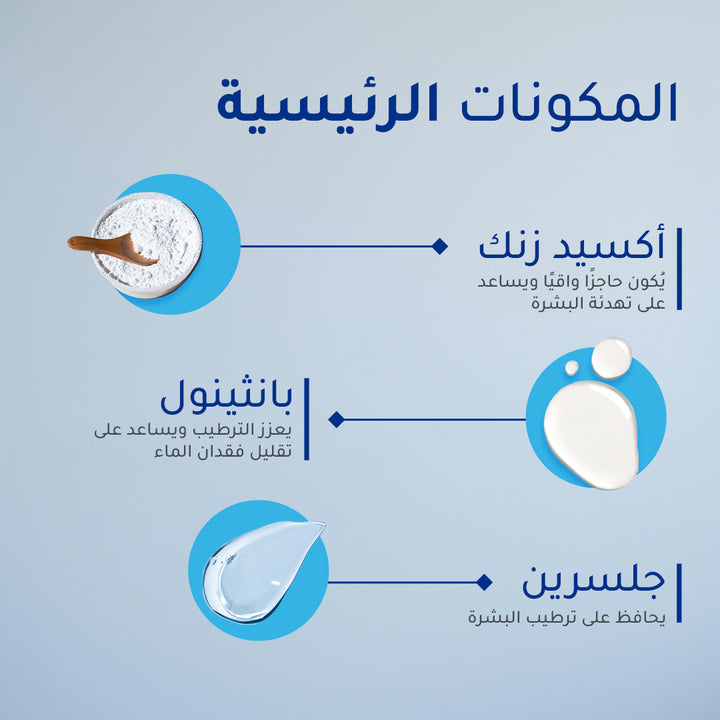 المكونات الرئيسية

أكسيد زنك
يُكون حاجزًا واقيًا ويساعد على تهدئة البشرة

بانثينول
يعزز الترطيب ويساعد على تقليل فقدان الماء

جلسرين
يحافظ على ترطيب البشرة